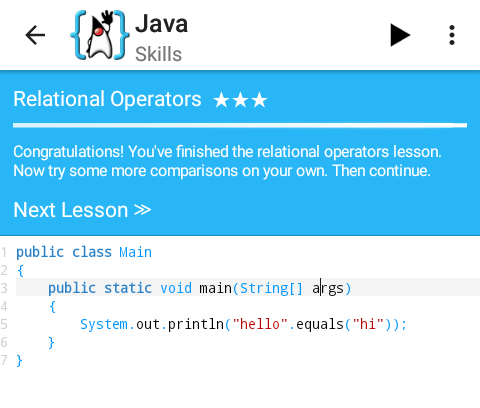 Java
Skills

Relational Operators ★★★

Congratulations! You've finished the relational operators lesson. Now try some more comparisons on your own. Then continue.

Next Lesson ≫

1 public class Main
2 {
3     public static void main(String[] args)
4     {
5         System.out.println("hello".equals("hi"));
6     }
7 }